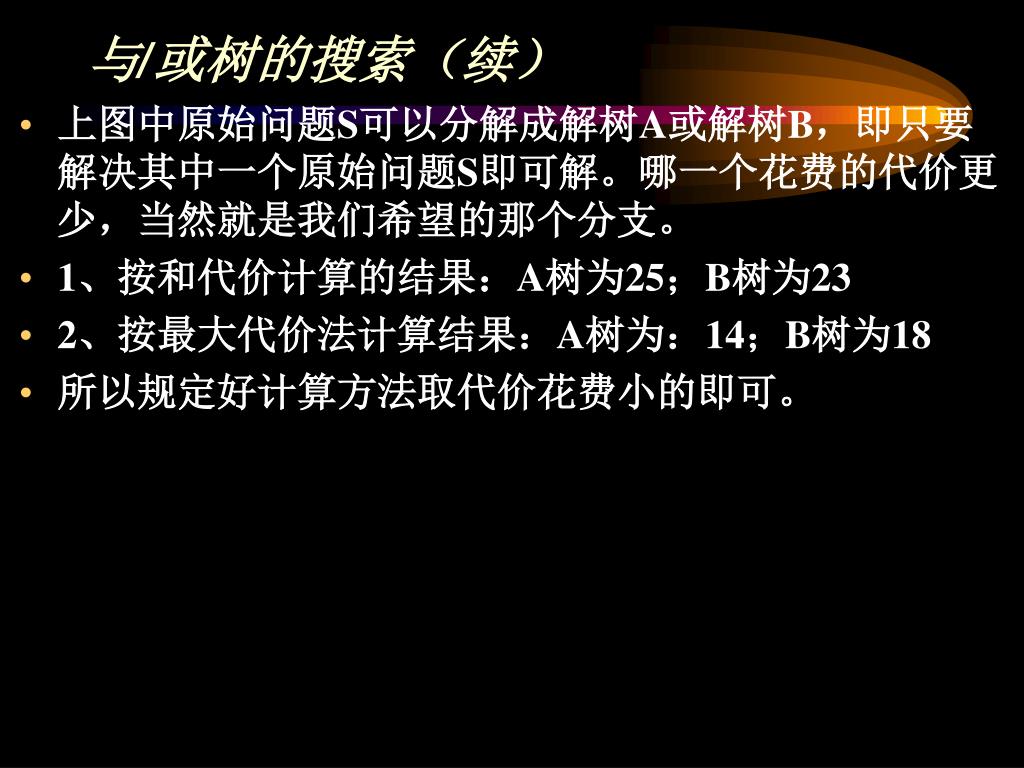 与/或树的搜索（续）

• 上图中原始问题S可以分解成解树A或解树B，即只要解决其中一个原始问题S即可解。哪一个花费的代价更少，当然就是我们希望的那个分支。

• 1、按和代价计算的结果：A树为25；B树为23

• 2、按最大代价法计算结果：A树为：14；B树为18

• 所以规定好计算方法取代价花费小的即可。